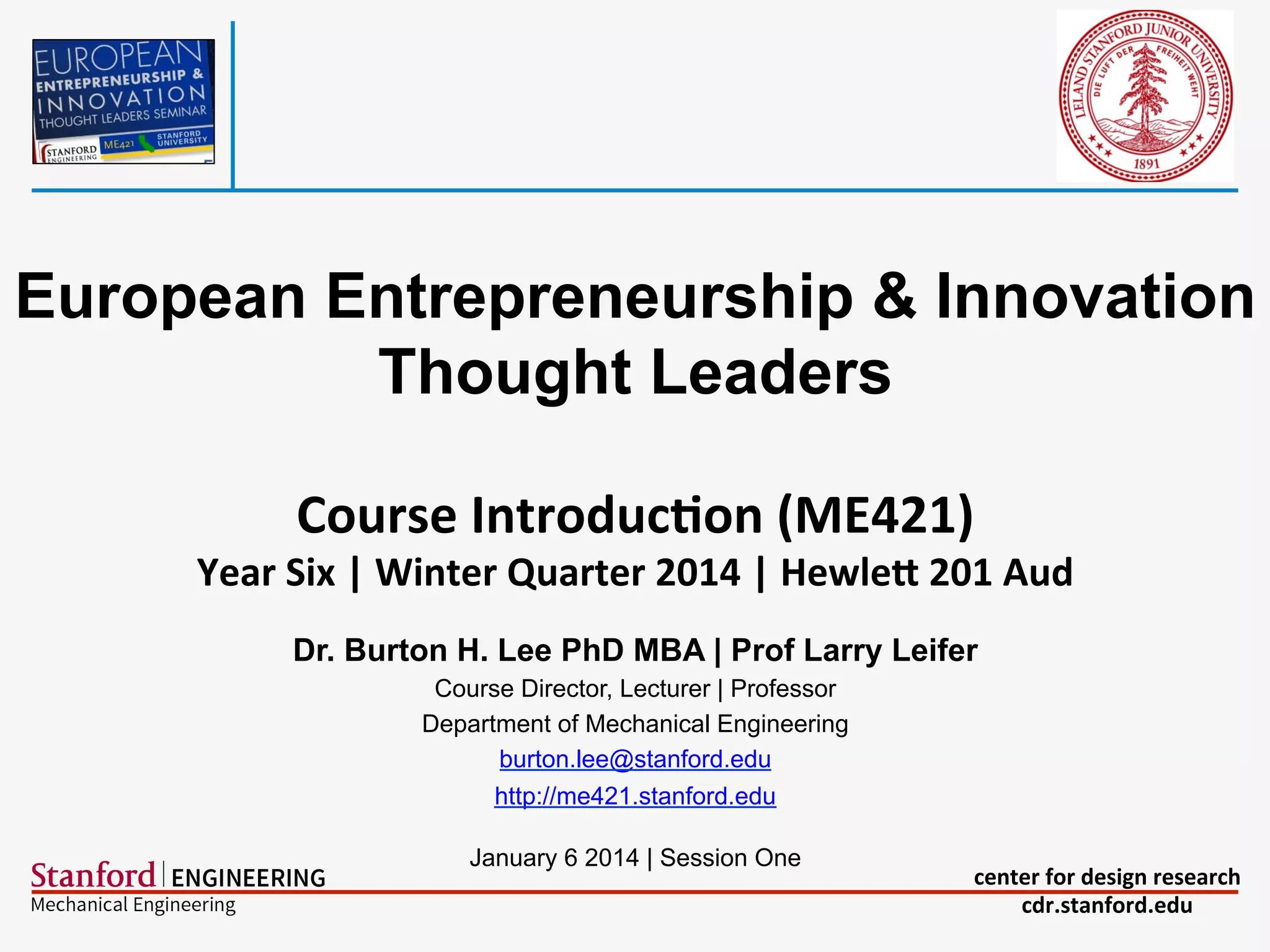 EUROPEAN ENTREPRENEURSHIP & INNOVATION THOUGHT LEADERS SEMINAR
STANFORD ENGINEERING ME421 STANFORD UNIVERSITY

LELAND STANFORD JUNIOR UNIVERSITY
DIE LUFT DER FREIHEIT WEHT
1891

European Entrepreneurship & Innovation Thought Leaders

Course Introduction (ME421)
Year Six | Winter Quarter 2014 | Hewlett 201 Aud

Dr. Burton H. Lee PhD MBA | Prof Larry Leifer
Course Director, Lecturer | Professor
Department of Mechanical Engineering
burton.lee@stanford.edu
http://me421.stanford.edu

January 6 2014 | Session One

Stanford | ENGINEERING
Mechanical Engineering

center for design research
cdr.stanford.edu